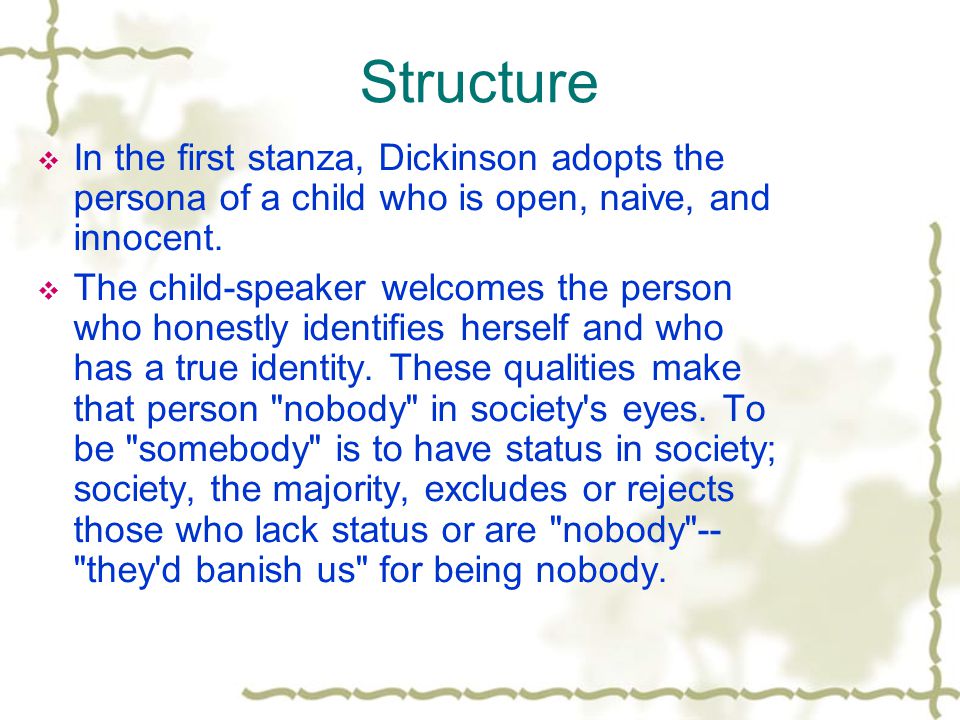 Structure

❖ In the first stanza, Dickinson adopts the persona of a child who is open, naive, and innocent.

❖ The child-speaker welcomes the person who honestly identifies herself and who has a true identity. These qualities make that person "nobody" in society's eyes. To be "somebody" is to have status in society; society, the majority, excludes or rejects those who lack status or are "nobody"-- "they'd banish us" for being nobody.